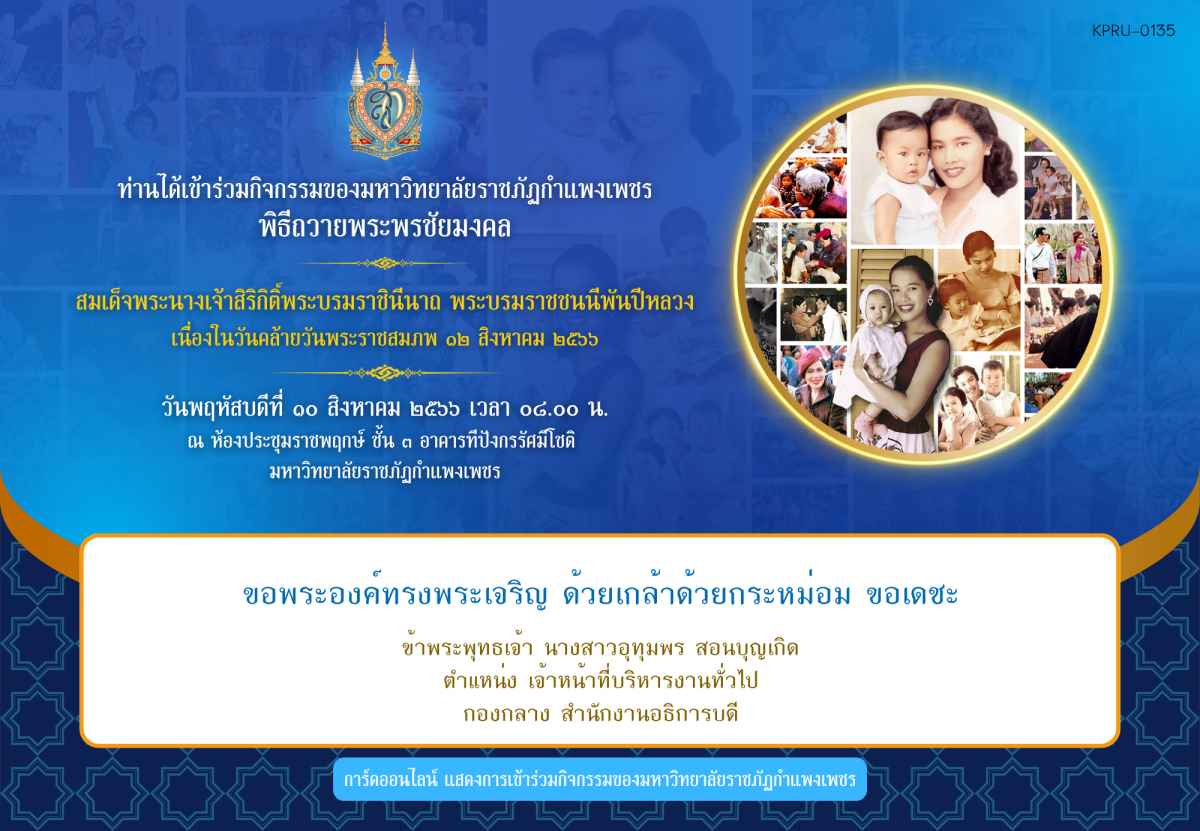 KPRU-0135

ท่านได้เข้าร่วมกิจกรรมของมหาวิทยาลัยราชภัฏกำแพงเพชร
พิธีถวายพระพรชัยมงคล

สมเด็จพระนางเจ้าสิริกิติ์พระบรมราชินีนาถ พระบรมราชชนนีพันปีหลวง
เนื่องในวันคล้ายวันพระราชสมภพ ๑๒ สิงหาคม ๒๕๖๖

วันพฤหัสบดีที่ ๑๐ สิงหาคม ๒๕๖๖ เวลา ๐๘.๐๐ น.
ณ ห้องประชุมราชพฤกษ์ ชั้น ๓ อาคารทีปังกรรัศมีโชติ
มหาวิทยาลัยราชภัฏกำแพงเพชร

ขอพระองค์ทรงพระเจริญ ด้วยเกล้าด้วยกระหม่อม ขอเดชะ

ข้าพระพุทธเจ้า นางสาวอุทุมพร สอนบุญเกิด
ตำแหน่ง เจ้าหน้าที่บริหารงานทั่วไป
กองกลาง สำนักงานอธิการบดี

การ์ดออนไลน์ แสดงการเข้าร่วมกิจกรรมของมหาวิทยาลัยราชภัฏกำแพงเพชร